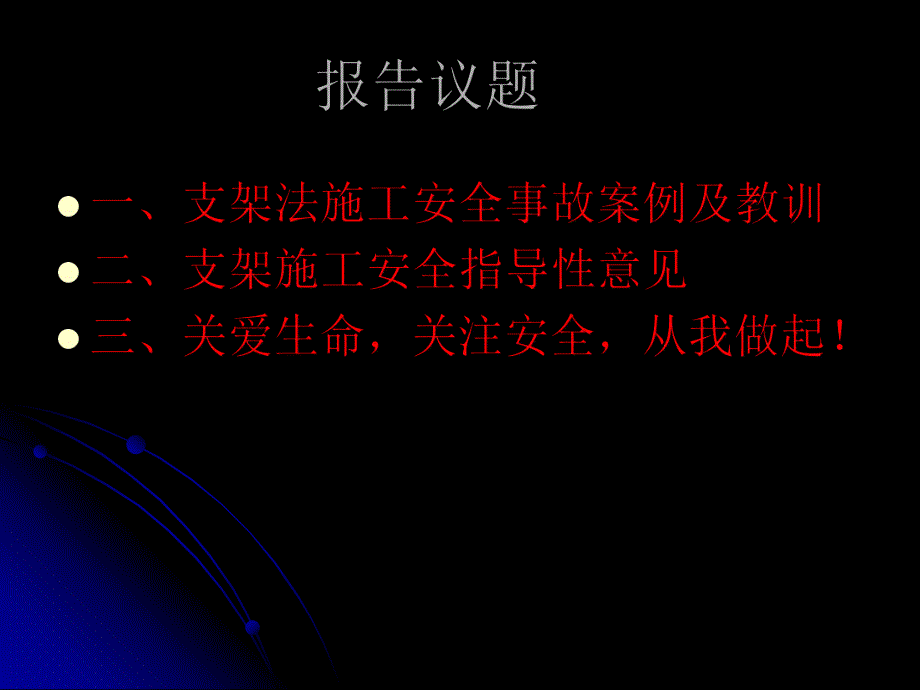 报告议题

- 一、支架法施工安全事故案例及教训
- 二、支架施工安全指导性意见
- 三、关爱生命，关注安全，从我做起！